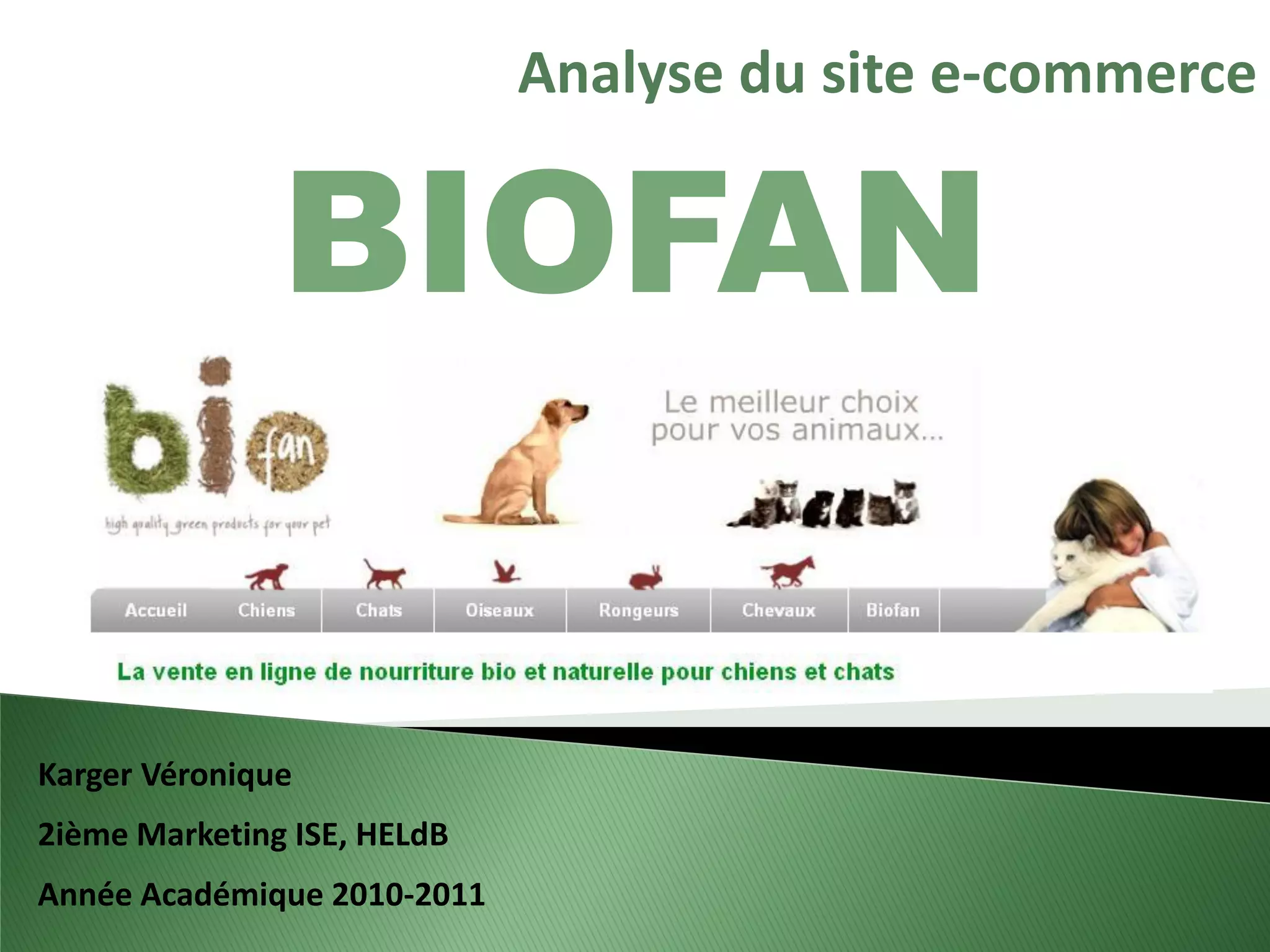 Analyse du site e-commerce

BIOFAN

bio fan

high quality green products for your pet

Le meilleur choix pour vos animaux...

Accueil Chiens Chats Oiseaux Rongeurs Chevaux Biofan

La vente en ligne de nourriture bio et naturelle pour chiens et chats

Karger Véronique

2ième Marketing ISE, HELdB

Année Académique 2010-2011